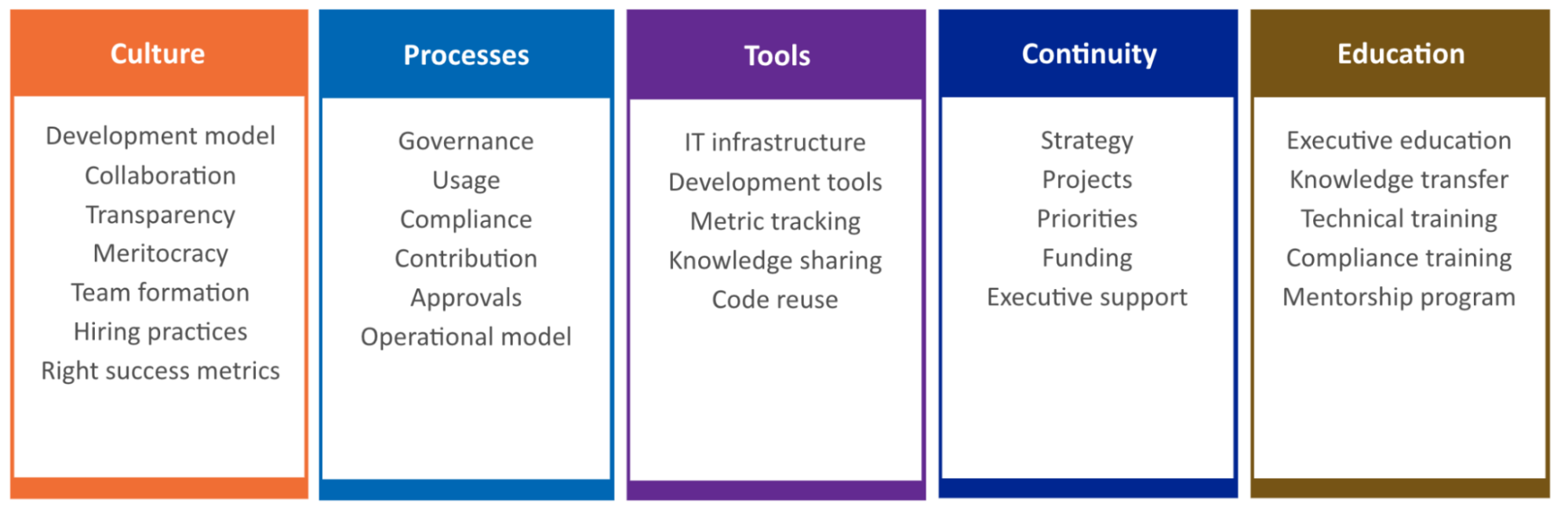 Culture

Development model
Collaboration
Transparency
Meritocracy
Team formation
Hiring practices
Right success metrics

Processes

Governance
Usage
Compliance
Contribution
Approvals
Operational model

Tools

IT infrastructure
Development tools
Metric tracking
Knowledge sharing
Code reuse

Continuity

Strategy
Projects
Priorities
Funding
Executive support

Education

Executive education
Knowledge transfer
Technical training
Compliance training
Mentorship program